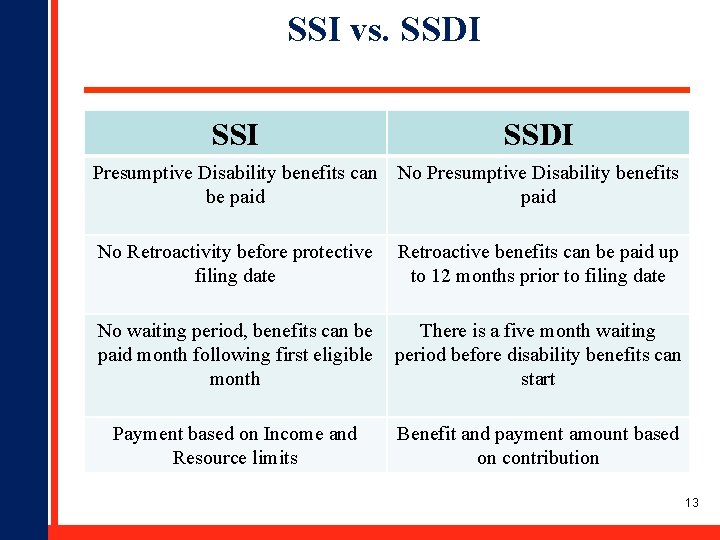 SSI vs. SSDI

| SSI | SSDI |
|---|---|
| Presumptive Disability benefits can be paid | No Presumptive Disability benefits paid |
| No Retroactivity before protective filing date | Retroactive benefits can be paid up to 12 months prior to filing date |
| No waiting period, benefits can be paid month following first eligible month | There is a five month waiting period before disability benefits can start |
| Payment based on Income and Resource limits | Benefit and payment amount based on contribution |

13